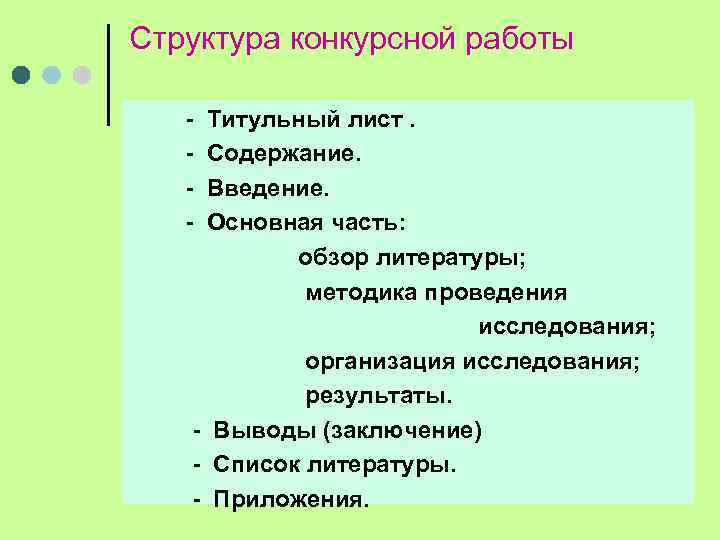 Структура конкурсной работы

- Титульный лист .
- Содержание.
- Введение.
- Основная часть:
обзор литературы;
методика проведения исследования;
организация исследования;
результаты.
- Выводы (заключение)
- Список литературы.
- Приложения.